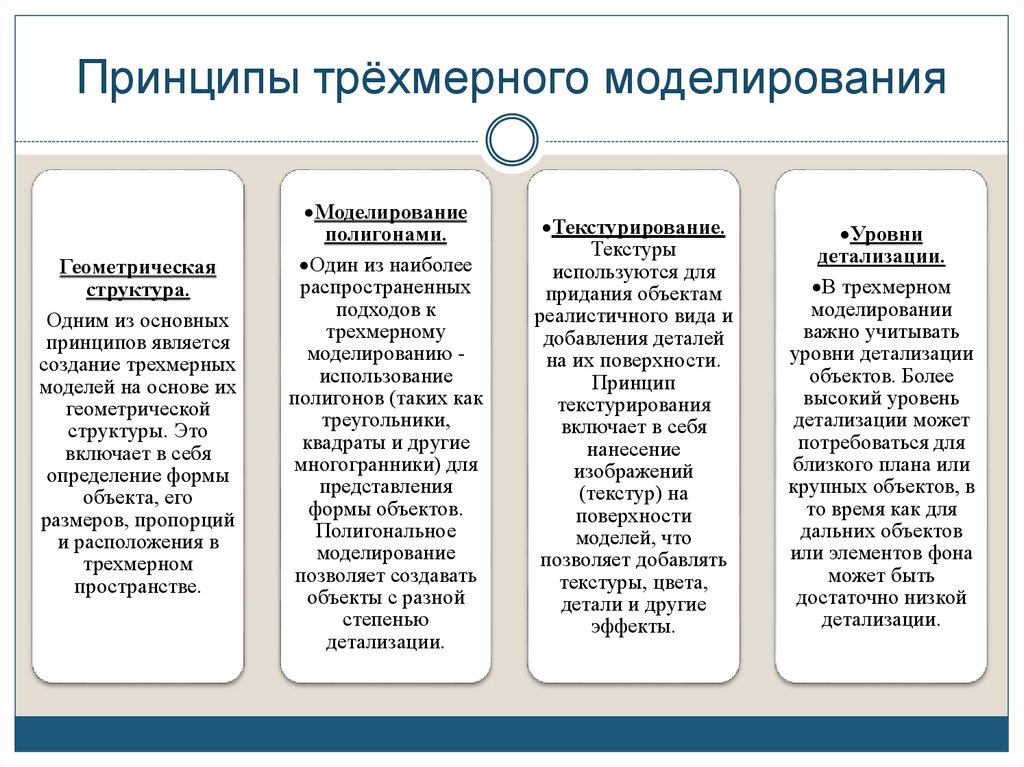 Принципы трёхмерного моделирования

Геометрическая структура.
Одним из основных принципов является создание трехмерных моделей на основе их геометрической структуры. Это включает в себя определение формы объекта, его размеров, пропорций и расположения в трехмерном пространстве.

•Моделирование полигонами.
•Один из наиболее распространенных подходов к трехмерному моделированию - использование полигонов (таких как треугольники, квадраты и другие многогранники) для представления формы объектов. Полигональное моделирование позволяет создавать объекты с разной степенью детализации.

•Текстурирование. Текстуры используются для придания объектам реалистичного вида и добавления деталей на их поверхности. Принцип текстурирования включает в себя нанесение изображений (текстур) на поверхности моделей, что позволяет добавлять текстуры, цвета, детали и другие эффекты.

•Уровни детализации.
•В трехмерном моделировании важно учитывать уровни детализации объектов. Более высокий уровень детализации может потребоваться для близкого плана или крупных объектов, в то время как для дальних объектов или элементов фона может быть достаточно низкой детализации.